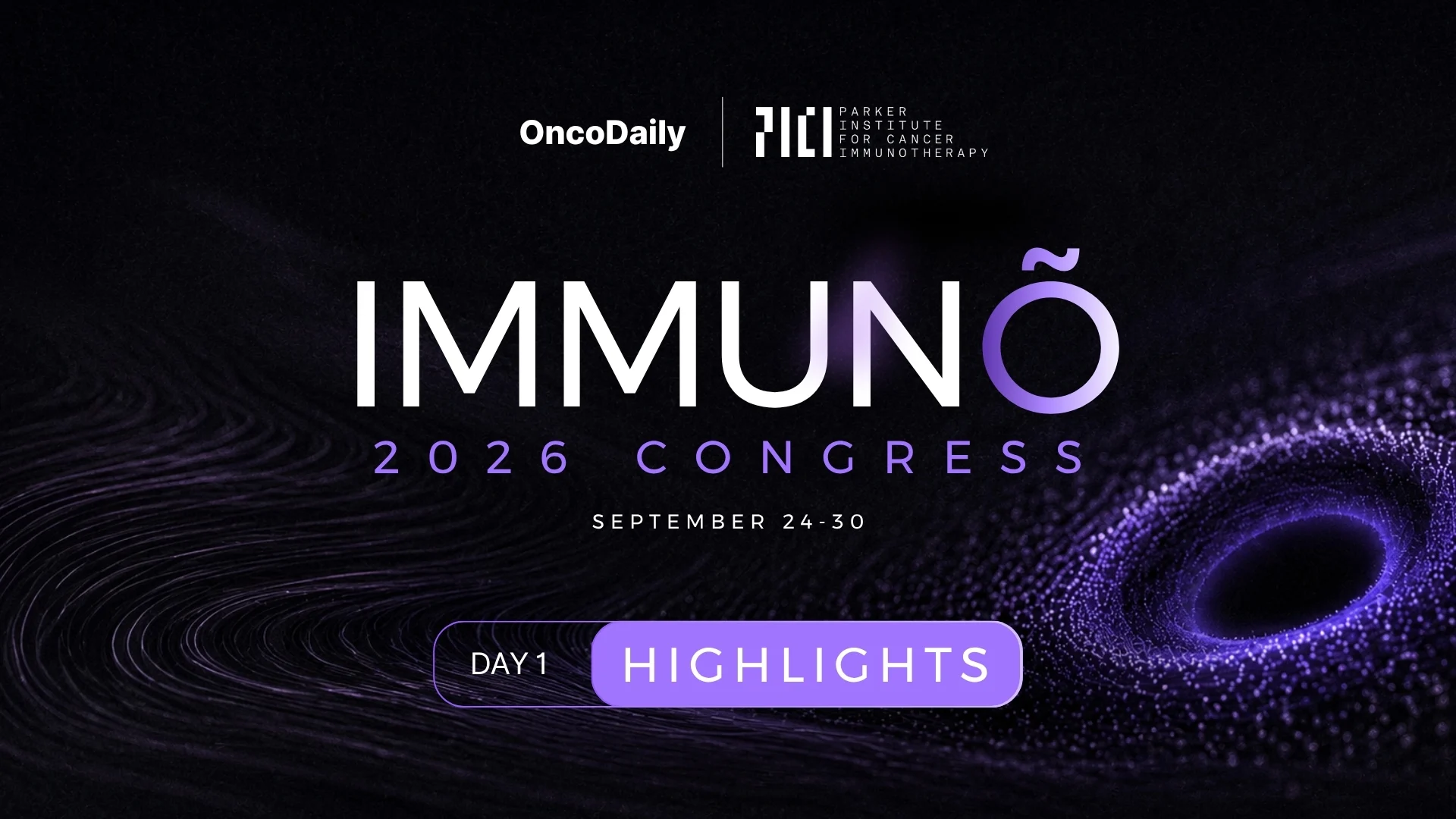 OncoDaily

PICI PARKER INSTITUTE FOR CANCER IMMUNOTHERAPY

IMMUNÕ

2026 CONGRESS

SEPTEMBER 24-30

DAY 1 HIGHLIGHTS